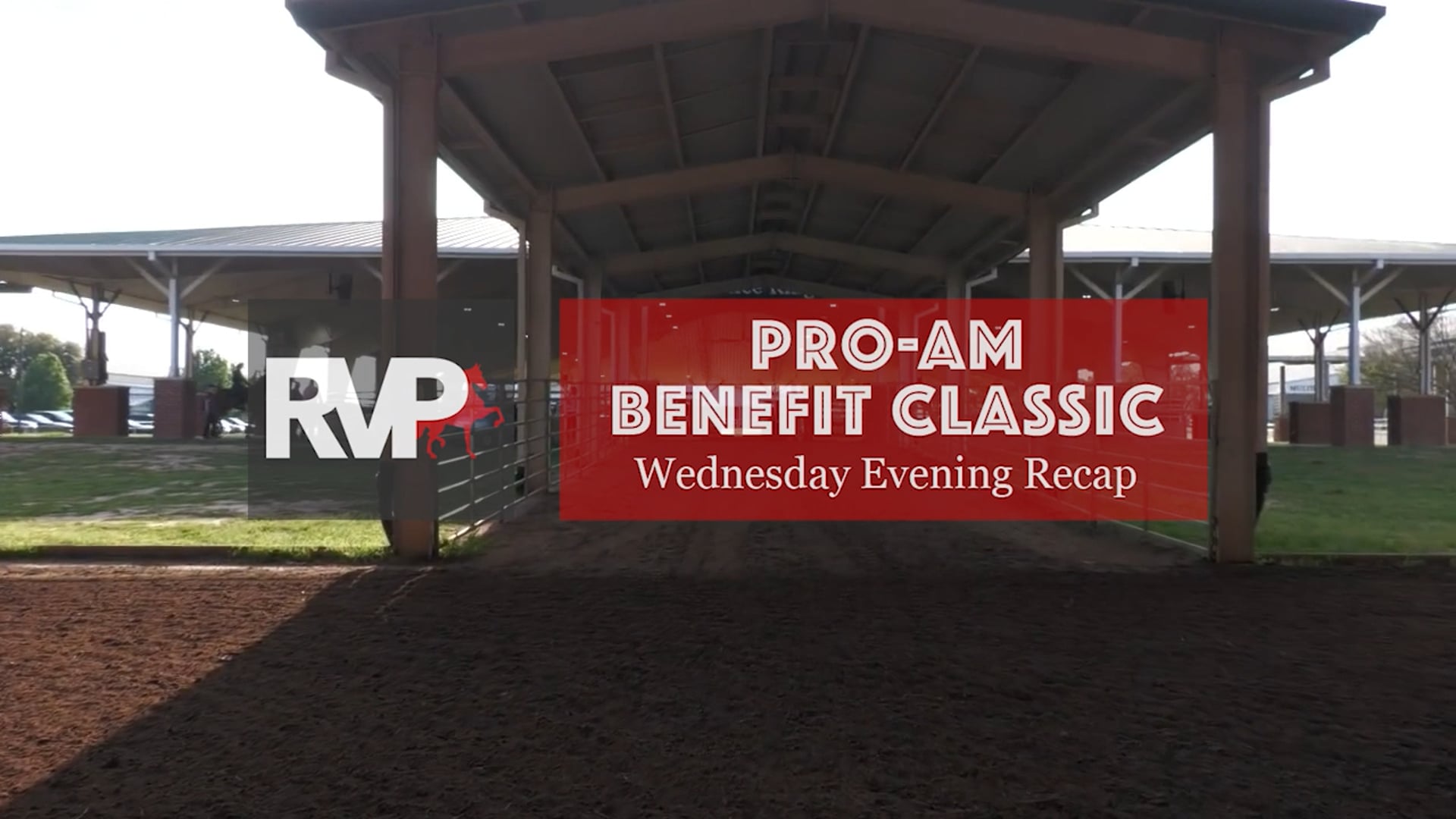 RVP

PRO-AM
BENEFIT CLASSIC
Wednesday Evening Recap